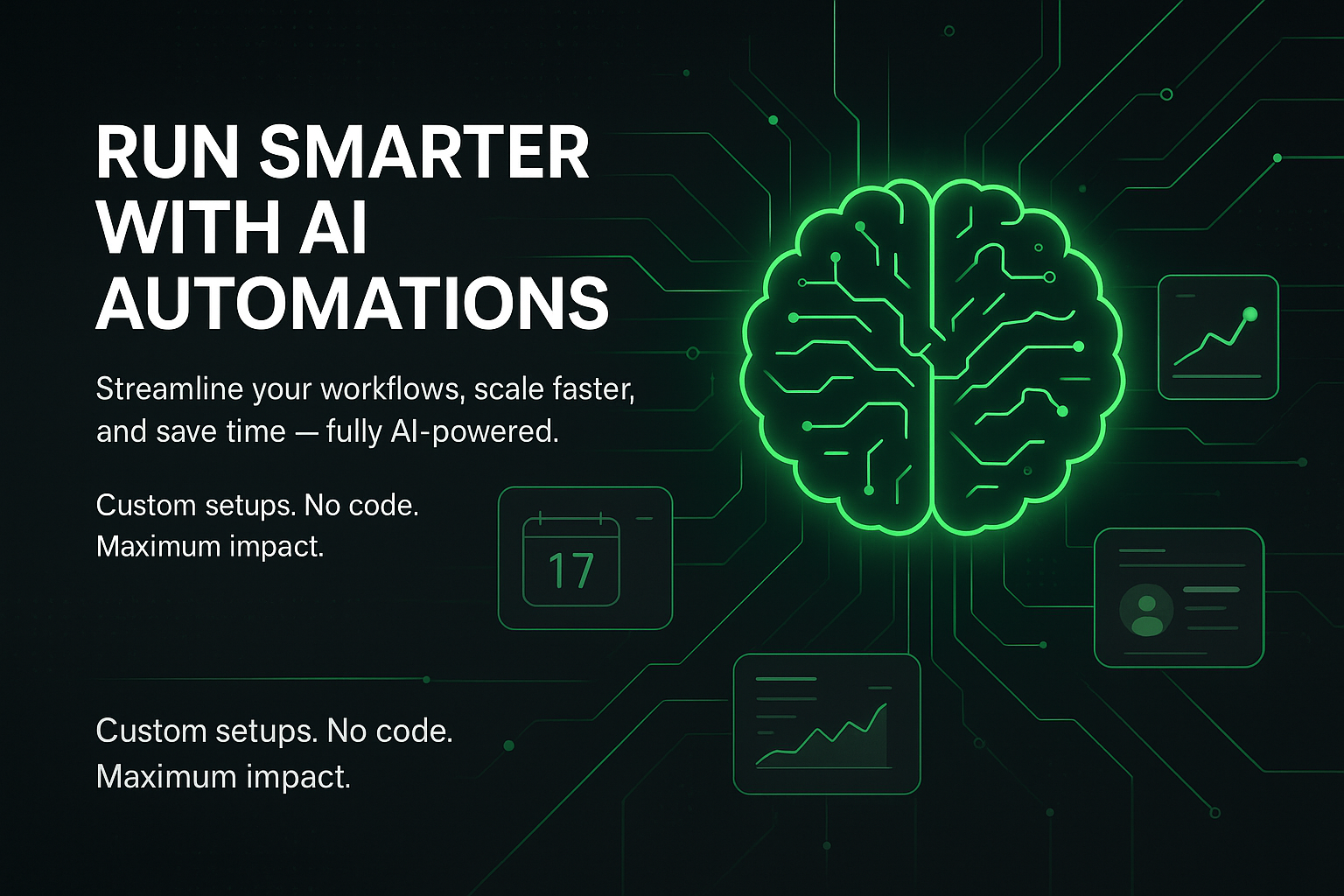 RUN SMARTER WITH AI AUTOMATIONS

Streamline your workflows, scale faster, and save time — fully AI-powered.

Custom setups. No code. Maximum impact.

17

Custom setups. No code. Maximum impact.